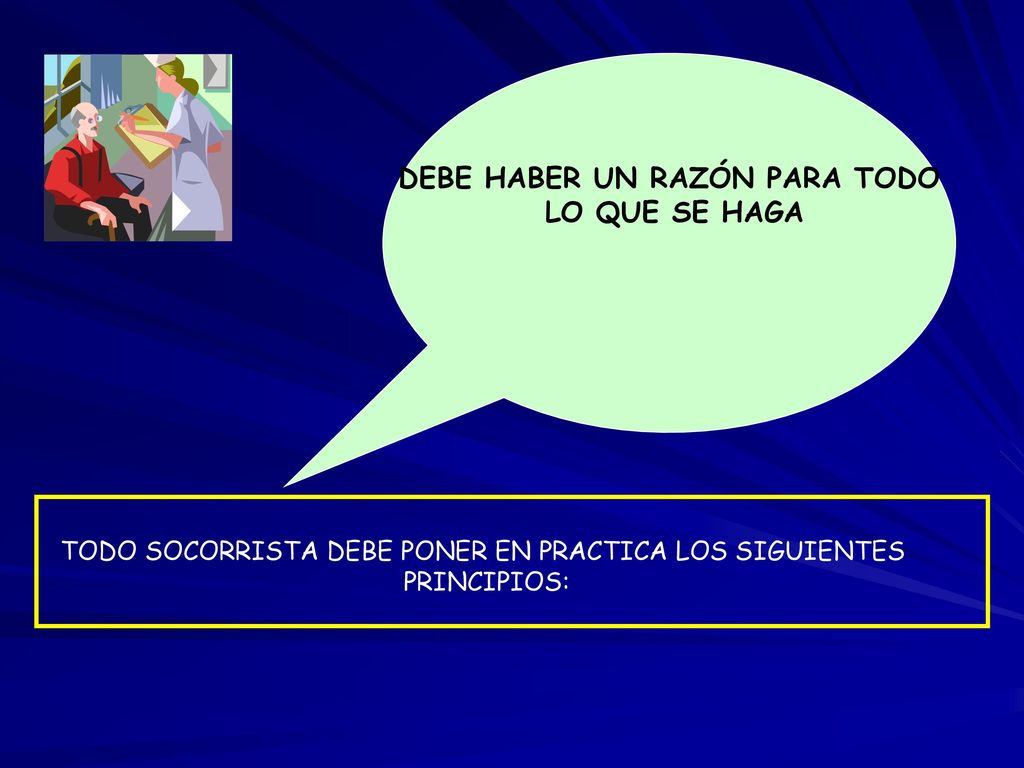 DEBE HABER UN RAZÓN PARA TODO LO QUE SE HAGA

TODO SOCORRISTA DEBE PONER EN PRACTICA LOS SIGUIENTES PRINCIPIOS: